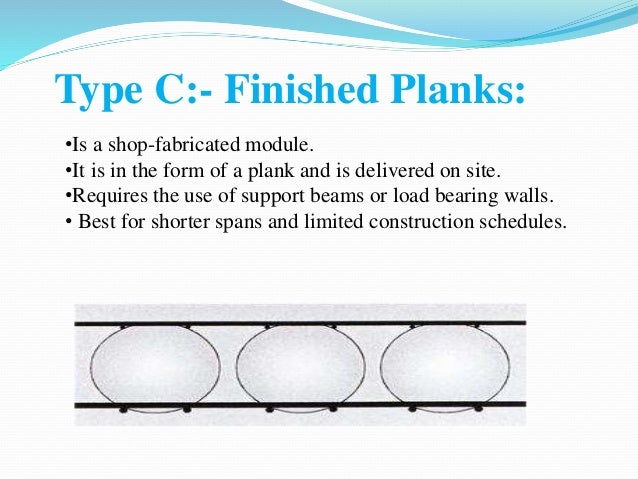 Type C:- Finished Planks:

•Is a shop-fabricated module.
•It is in the form of a plank and is delivered on site.
•Requires the use of support beams or load bearing walls.
• Best for shorter spans and limited construction schedules.